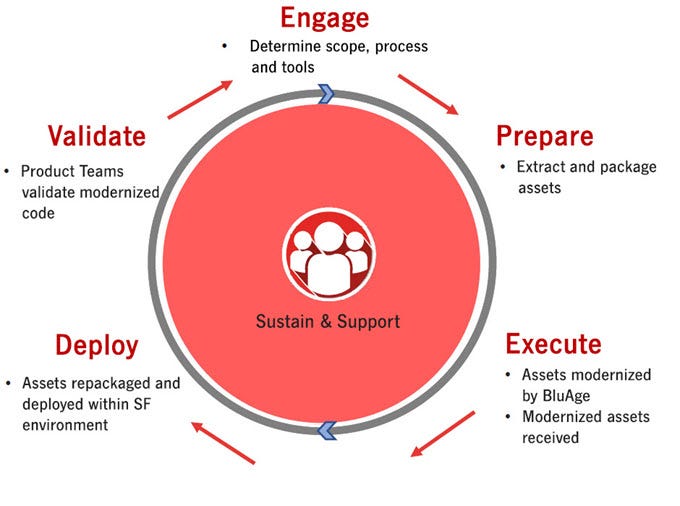 Engage

• Determine scope, process and tools

Prepare

• Extract and package assets

Execute

• Assets modernized by BluAge
• Modernized assets received

Deploy

• Assets repackaged and deployed within SF environment

Validate

• Product Teams validate modernized code

Sustain & Support